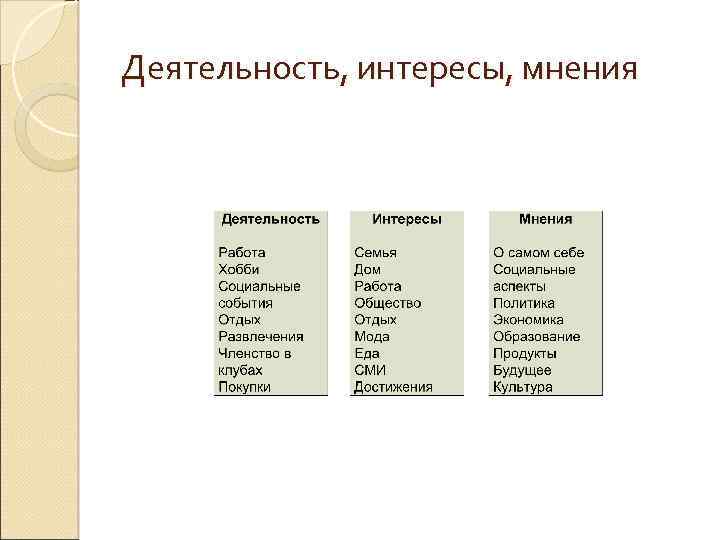 Деятельность, интересы, мнения

Деятельность

Работа
Хобби
Социальные события
Отдых
Развлечения
Членство в клубах
Покупки

Интересы

Семья
Дом
Работа
Общество
Отдых
Мода
Еда
СМИ
Достижения

Мнения

О самом себе
Социальные аспекты
Политика
Экономика
Образование
Продукты
Будущее
Культура